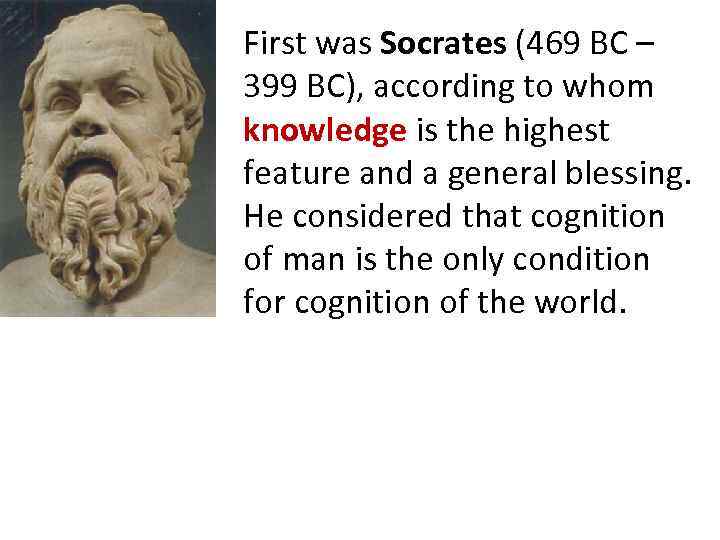 First was Socrates (469 BC – 399 BC), according to whom knowledge is the highest feature and a general blessing. He considered that cognition of man is the only condition for cognition of the world.